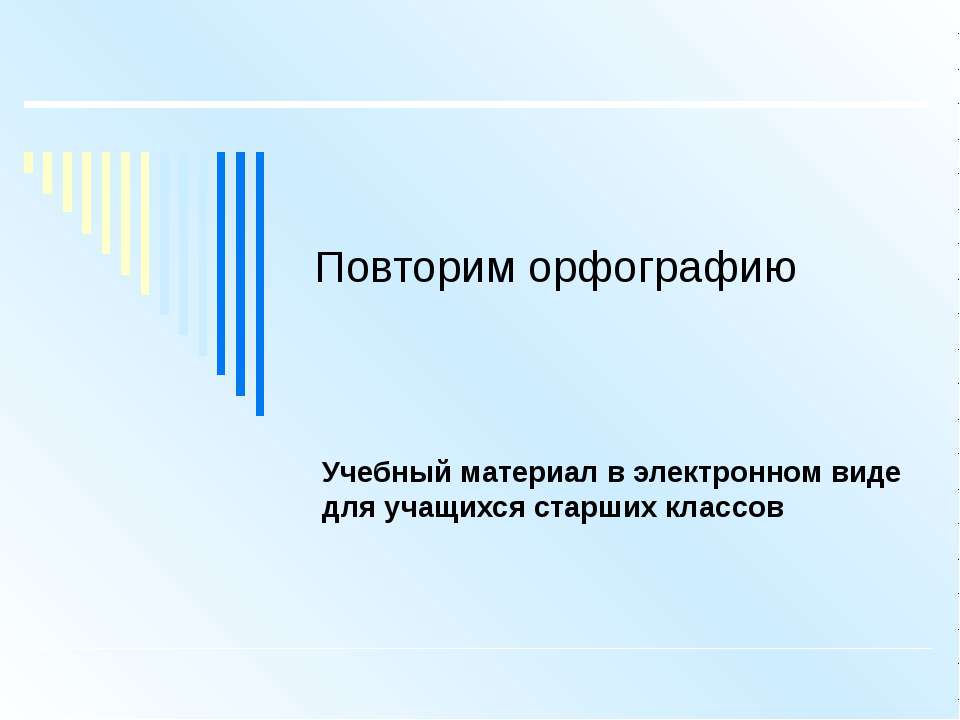 Повторим орфографию

Учебный материал в электронном виде для учащихся старших классов